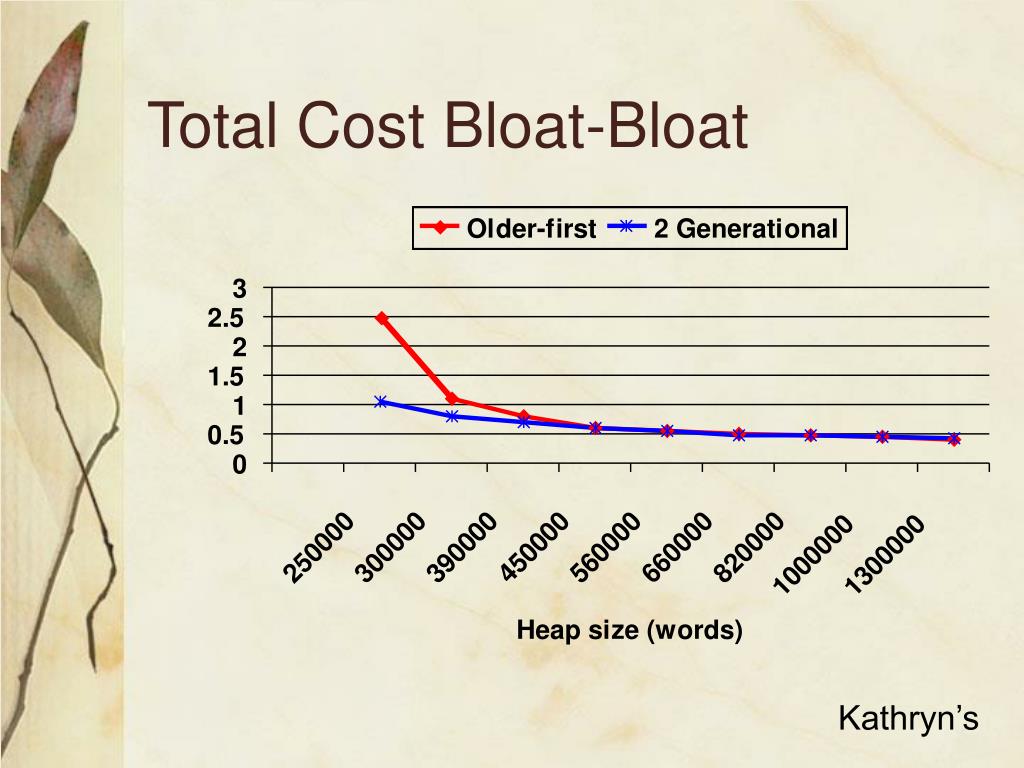 Total Cost Bloat-Bloat

Older-first
2 Generational

3
2.5
2
1.5
1
0.5
0

250000
300000
390000
450000
560000
660000
820000
1000000
1300000

Heap size (words)

Kathryn’s